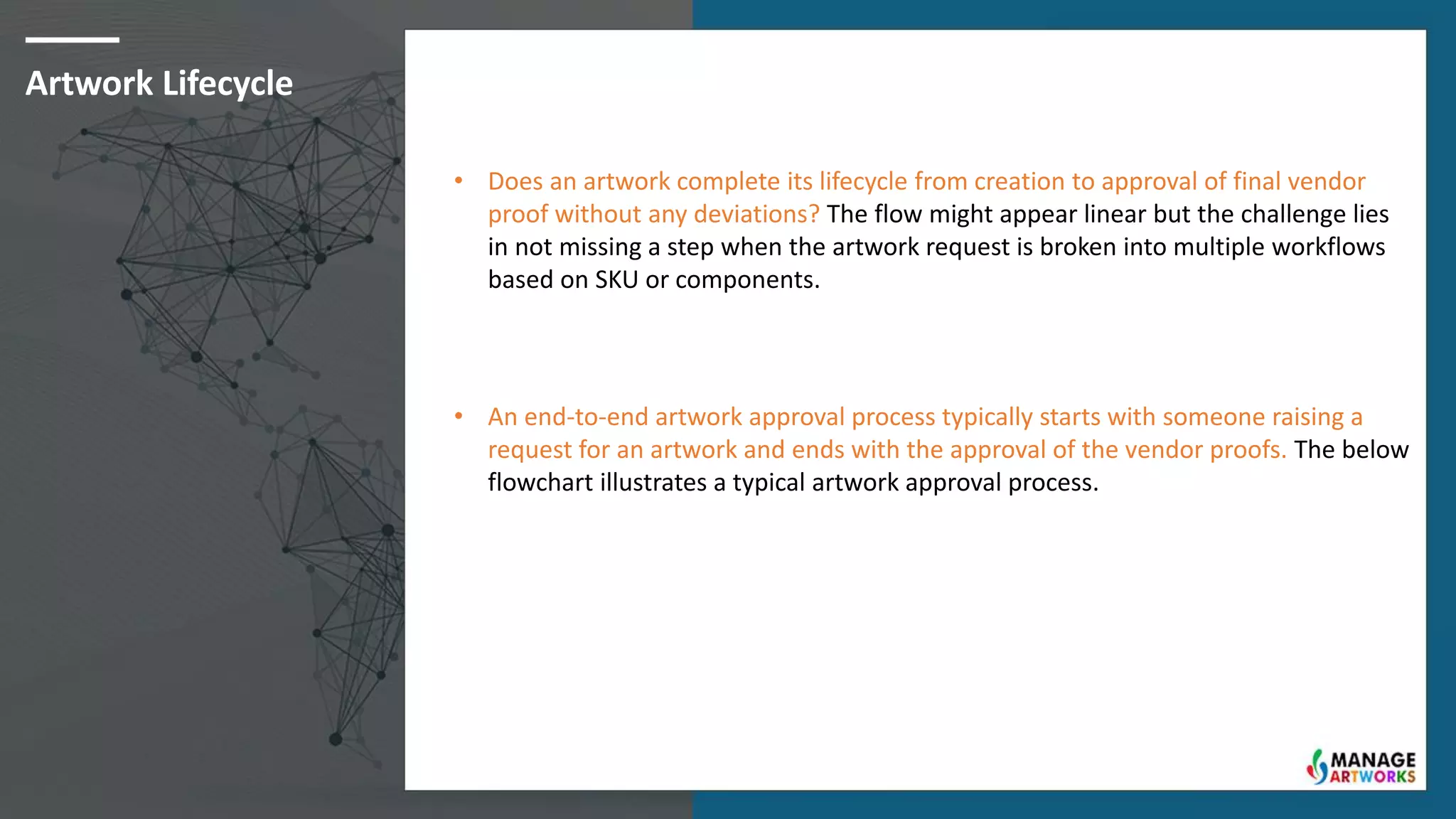 Artwork Lifecycle

• Does an artwork complete its lifecycle from creation to approval of final vendor proof without any deviations? The flow might appear linear but the challenge lies in not missing a step when the artwork request is broken into multiple workflows based on SKU or components.

• An end-to-end artwork approval process typically starts with someone raising a request for an artwork and ends with the approval of the vendor proofs. The below flowchart illustrates a typical artwork approval process.

MANAGE ARTWORKS